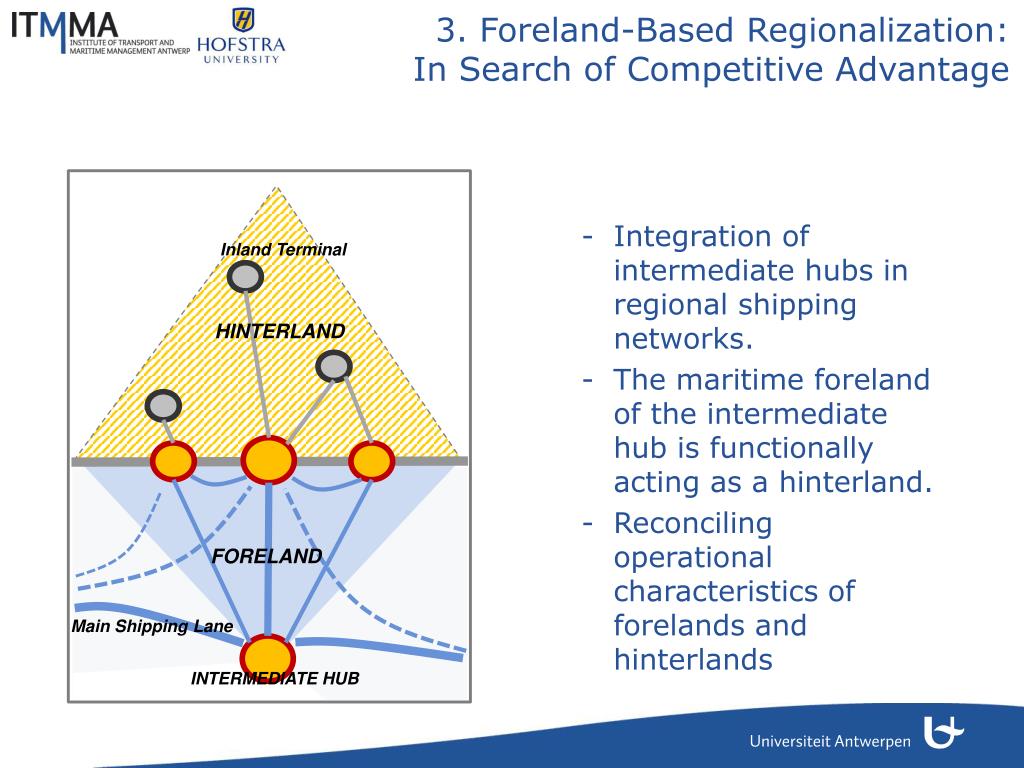 ITMMA INSTITUTE OF TRANSPORT AND MARITIME MANAGEMENT ANTWERP

HOFSTRA UNIVERSITY

3. Foreland-Based Regionalization: In Search of Competitive Advantage

Inland Terminal

HINTERLAND

FORELAND

Main Shipping Lane

INTERMEDIATE HUB

- Integration of intermediate hubs in regional shipping networks.
- The maritime foreland of the intermediate hub is functionally acting as a hinterland.
- Reconciling operational characteristics of forelands and hinterlands

Universiteit Antwerpen